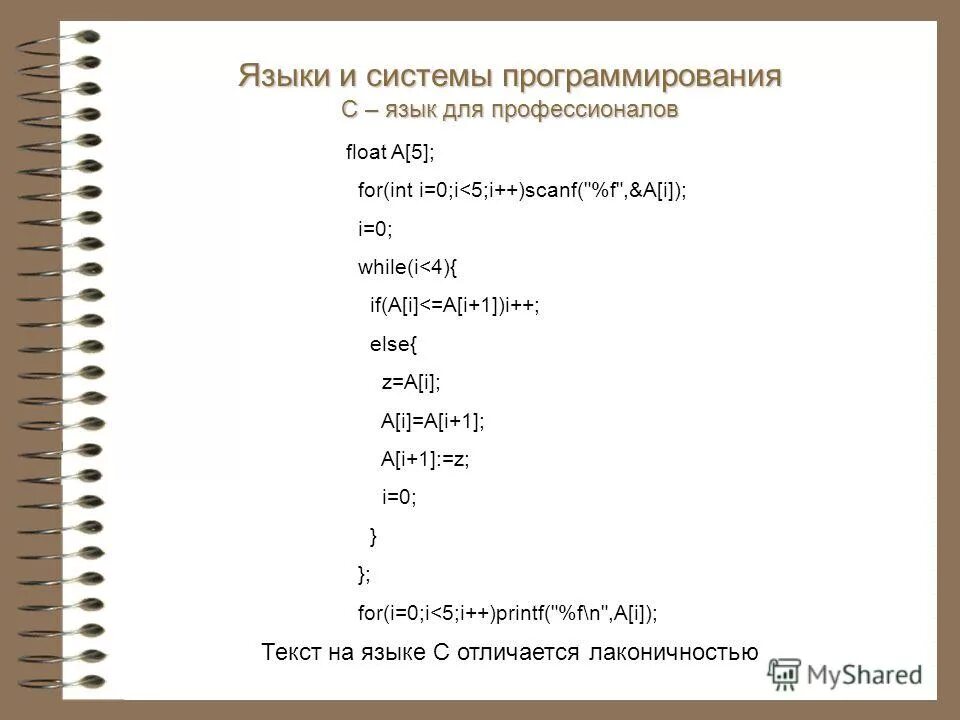 Языки и системы программирования
С – язык для профессионалов

float A[5];
for(int i=0;i<5;i++)scanf("%f",&A[i]);
i=0;
while(i<4){
if(A[i]<=A[i+1])i++;
else{
z=A[i];
A[i]=A[i+1];
A[i+1]:=z;
i=0;
}
};
for(i=0;i<5;i++)printf("%f\n",A[i]);

Текст на языке С отличается лаконичностью

MyShared